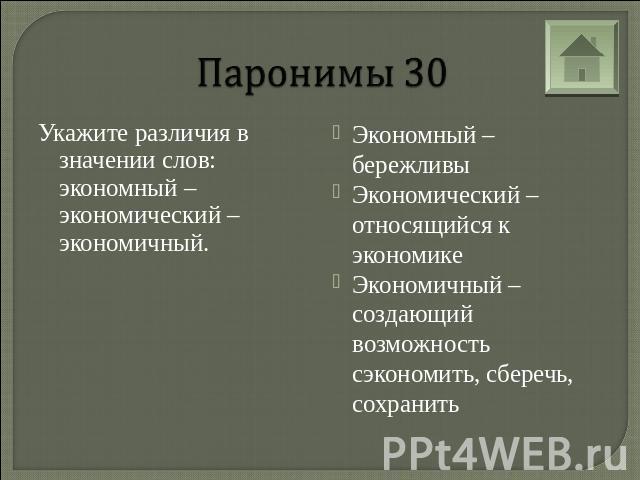 Паронимы 30

Укажите различия в значении слов: экономный – экономический – экономичный.

Экономный – бережливы

Экономический – относящийся к экономике

Экономичный – создающий возможность сэкономить, сберечь, сохранить

PPt4WEB.ru